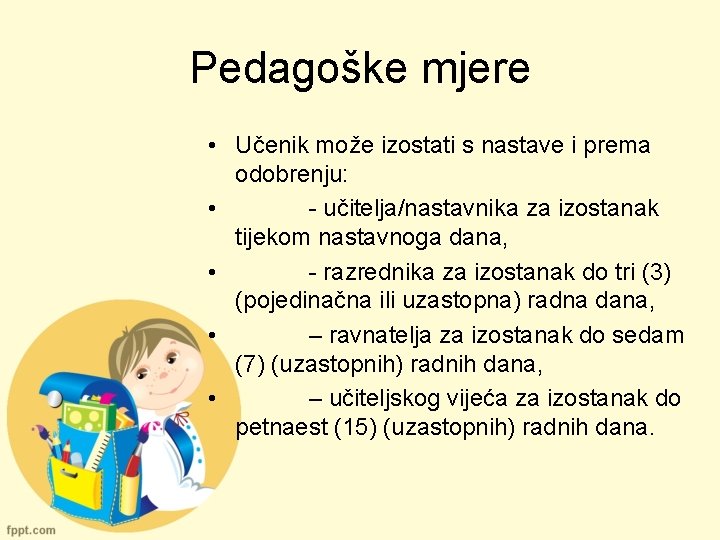 Pedagoške mjere

• Učenik može izostati s nastave i prema odobrenju:
• - učitelja/nastavnika za izostanak tijekom nastavnoga dana,
• - razrednika za izostanak do tri (3) (pojedinačna ili uzastopna) radna dana,
• – ravnatelja za izostanak do sedam (7) (uzastopnih) radnih dana,
• – učiteljskog vijeća za izostanak do petnaest (15) (uzastopnih) radnih dana.

fppt.com